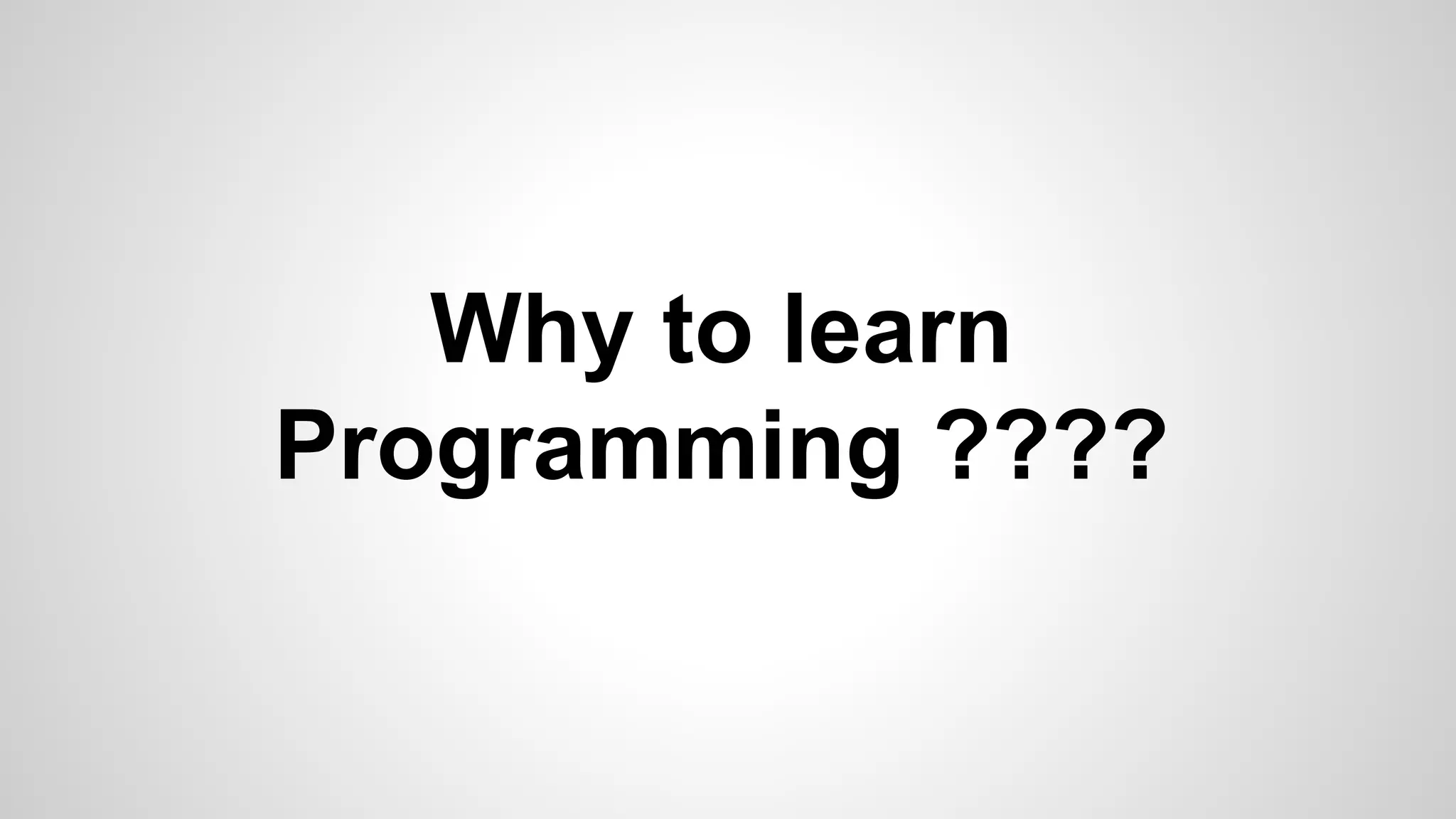 Why to learn Programming ????